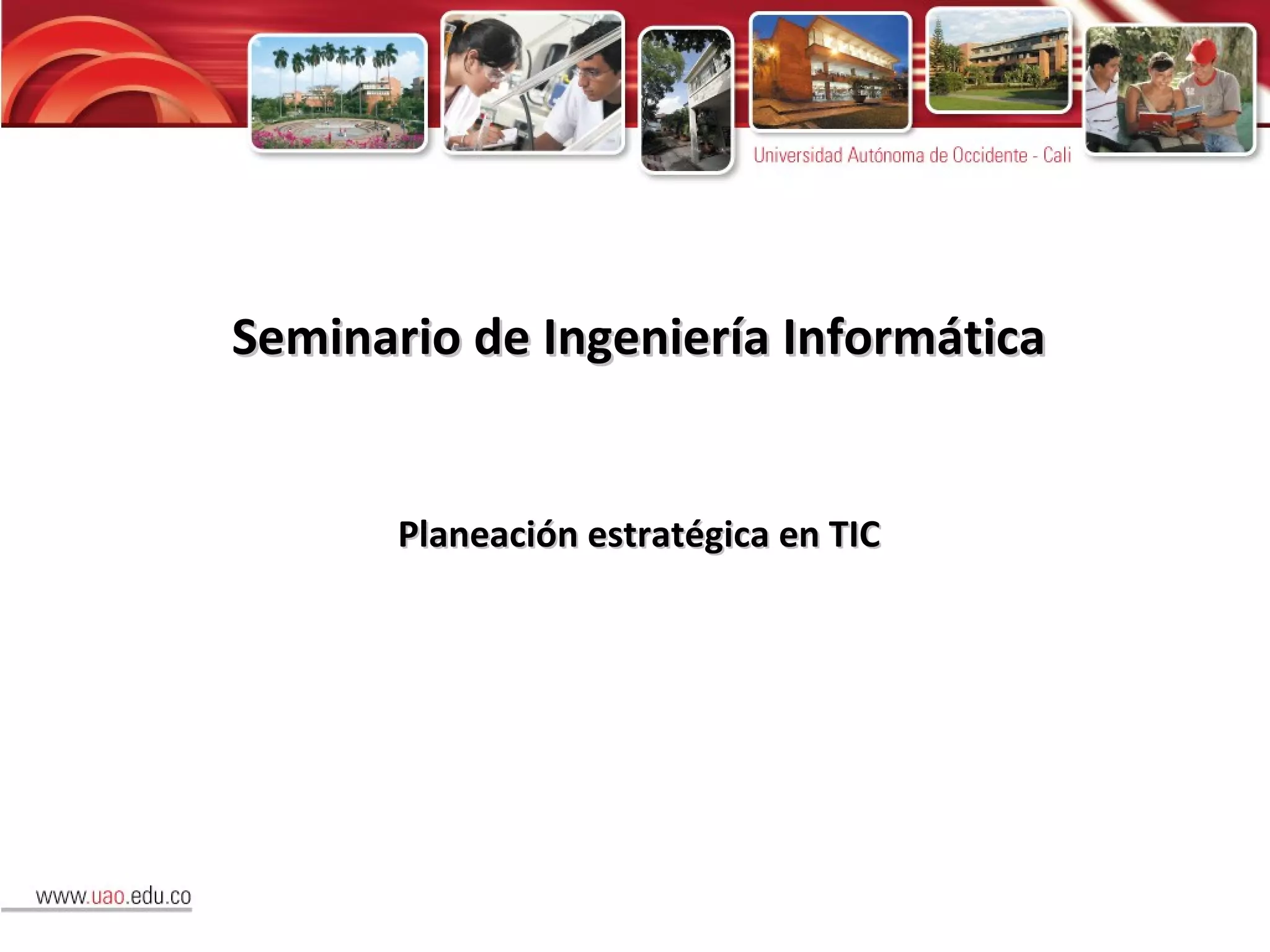 Universidad Autónoma de Occidente - Cali

Seminario de Ingeniería Informática

Planeación estratégica en TIC

www.uao.edu.co